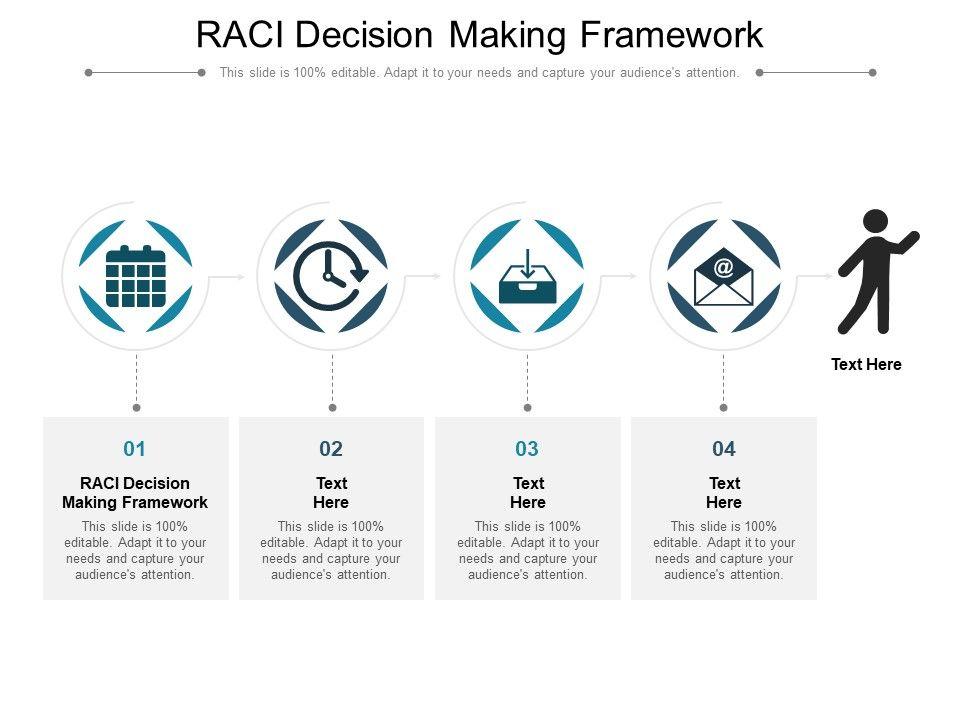 RACI Decision Making Framework

This slide is 100% editable. Adapt it to your needs and capture your audience's attention.

@

Text Here

01

RACI Decision Making Framework

This slide is 100% editable. Adapt it to your needs and capture your audience's attention.

02

Text Here

This slide is 100% editable. Adapt it to your needs and capture your audience's attention.

03

Text Here

This slide is 100% editable. Adapt it to your needs and capture your audience's attention.

04

Text Here

This slide is 100% editable. Adapt it to your needs and capture your audience's attention.